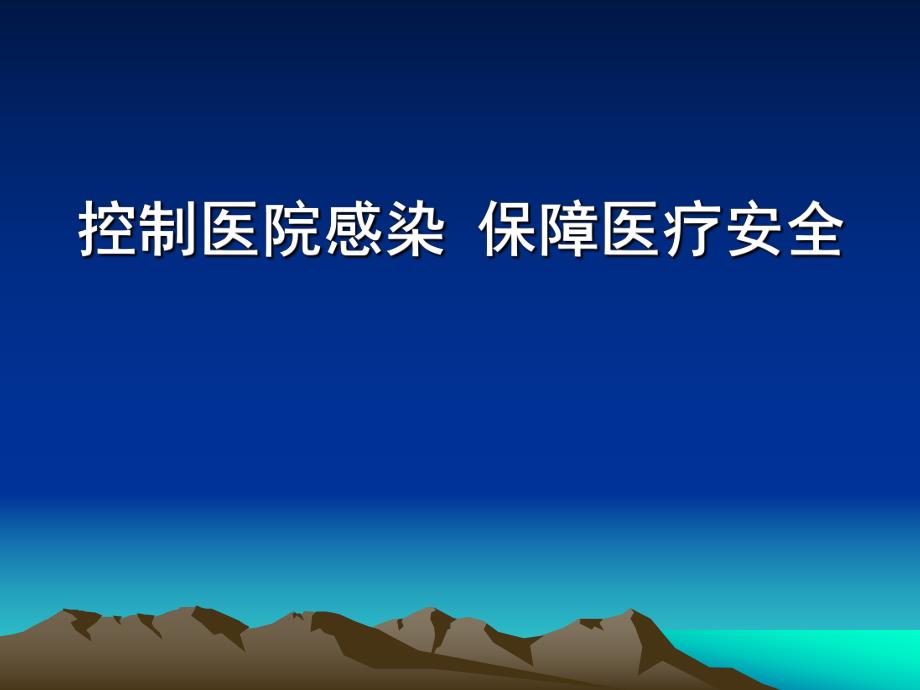 控制医院感染  保障医疗安全